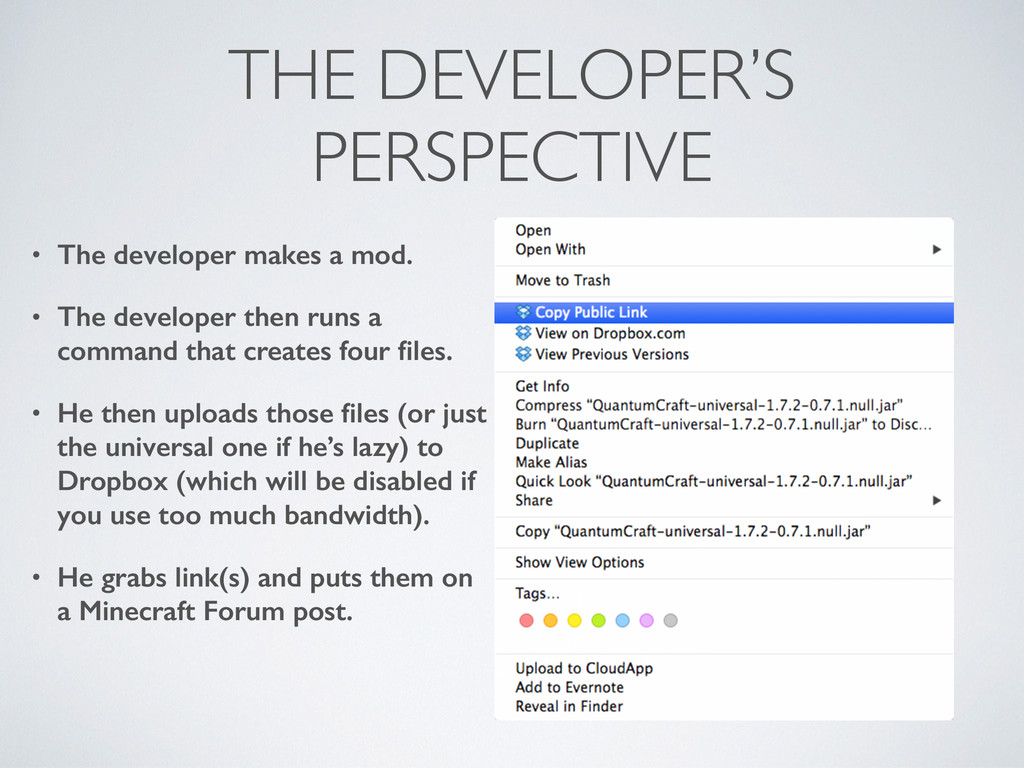 THE DEVELOPER'S PERSPECTIVE

• The developer makes a mod.

• The developer then runs a command that creates four files.

• He then uploads those files (or just the universal one if he's lazy) to Dropbox (which will be disabled if you use too much bandwidth).

• He grabs link(s) and puts them on a Minecraft Forum post.

Open
Open With
Move to Trash
Copy Public Link
View on Dropbox.com
View Previous Versions
Get Info
Compress "QuantumCraft-universal-1.7.2-0.7.1.null.jar"
Burn "QuantumCraft-universal-1.7.2-0.7.1.null.jar" to Disc...
Duplicate
Make Alias
Quick Look "QuantumCraft-universal-1.7.2-0.7.1.null.jar"
Share
Copy "QuantumCraft-universal-1.7.2-0.7.1.null.jar"
Show View Options
Tags...
Upload to CloudApp
Add to Evernote
Reveal in Finder